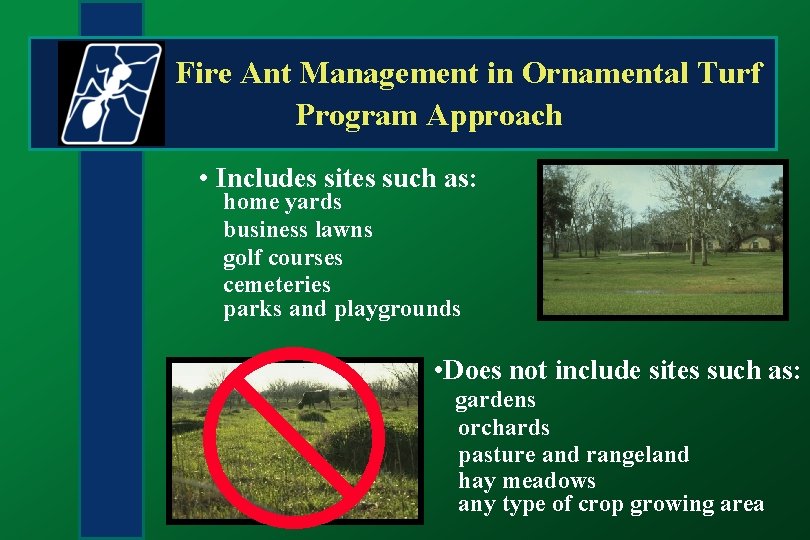 Fire Ant Management in Ornamental Turf
Program Approach

• Includes sites such as:
home yards
business lawns
golf courses
cemeteries
parks and playgrounds

•Does not include sites such as:
gardens
orchards
pasture and rangeland
hay meadows
any type of crop growing area